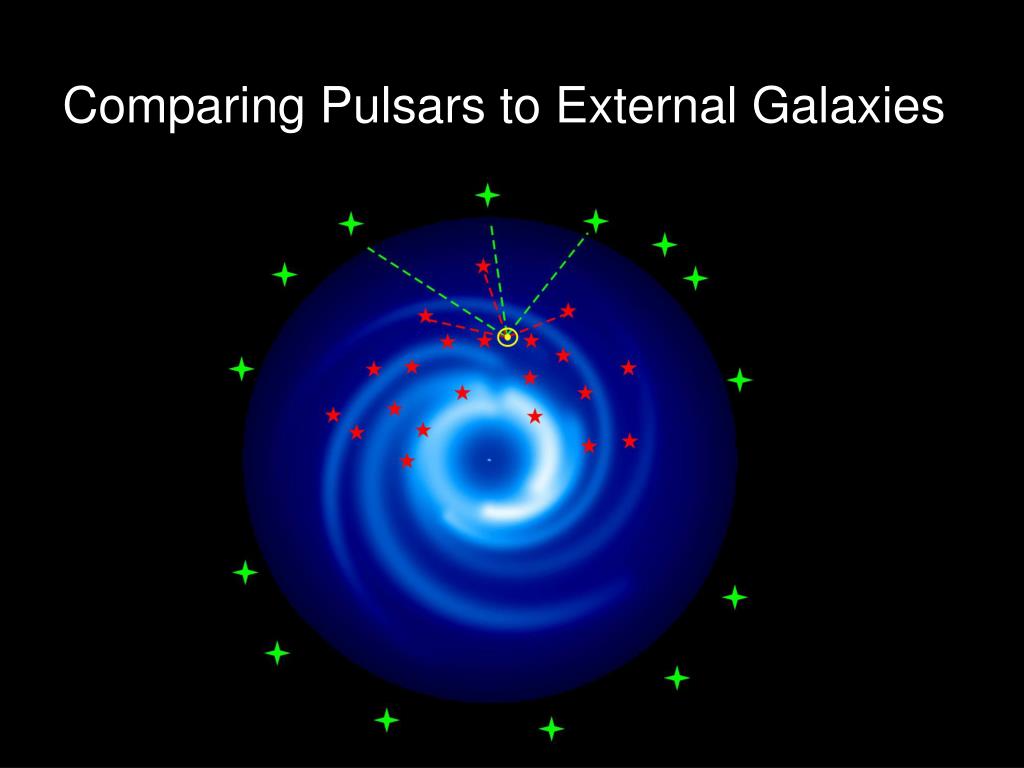 Comparing Pulsars to External Galaxies